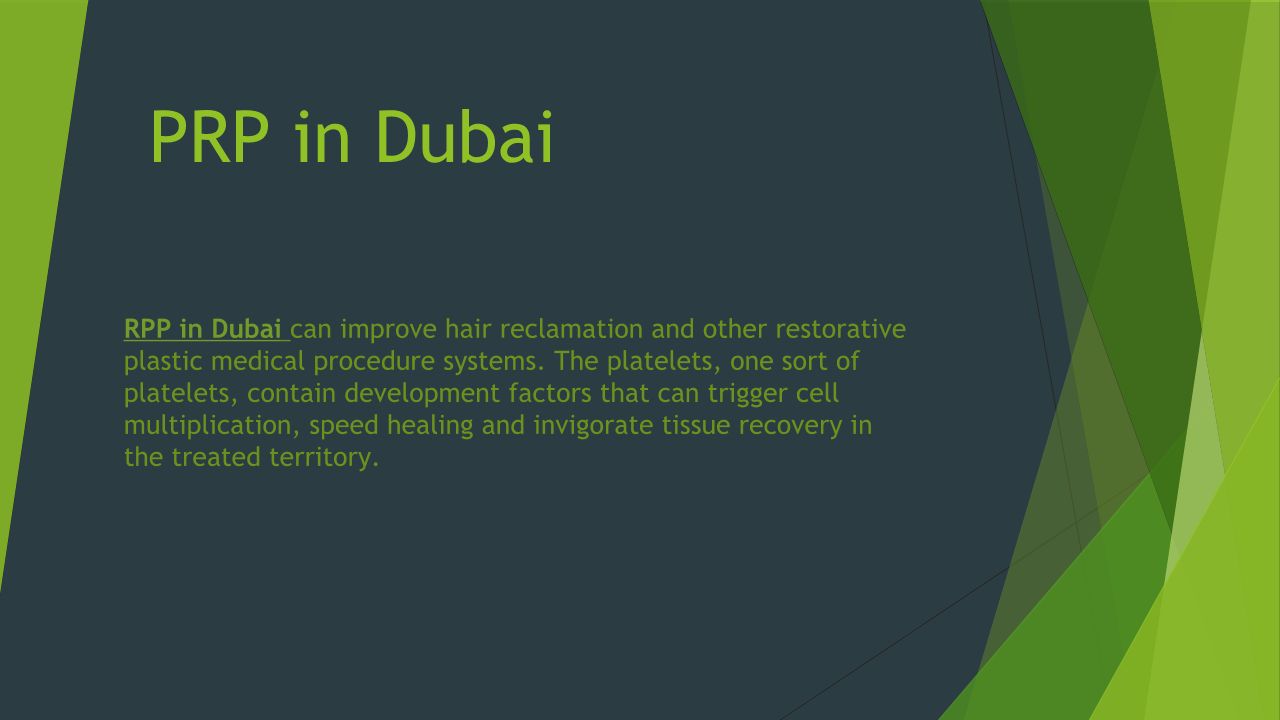 PRP in Dubai

RPP in Dubai can improve hair reclamation and other restorative plastic medical procedure systems. The platelets, one sort of platelets, contain development factors that can trigger cell multiplication, speed healing and invigorate tissue recovery in the treated territory.